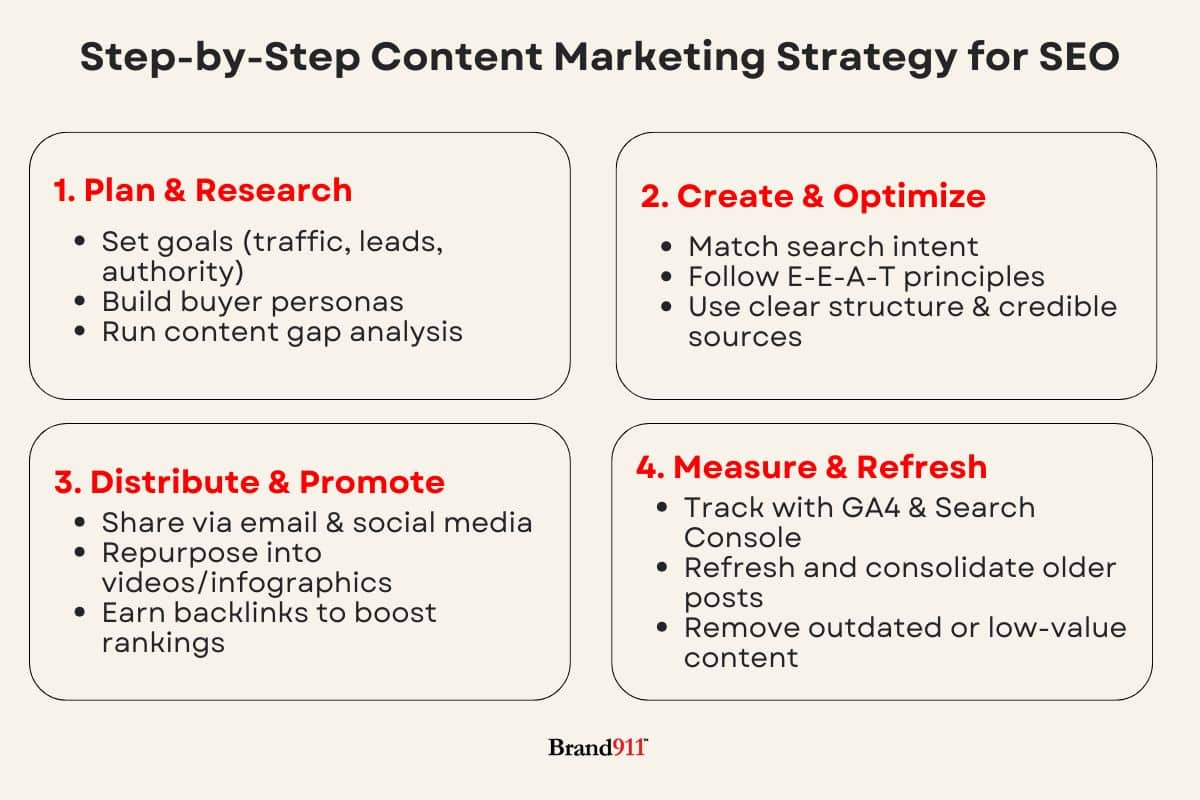 Step-by-Step Content Marketing Strategy for SEO

1. Plan & Research

- Set goals (traffic, leads, authority)
- Build buyer personas
- Run content gap analysis

2. Create & Optimize

- Match search intent
- Follow E-E-A-T principles
- Use clear structure & credible sources

3. Distribute & Promote

- Share via email & social media
- Repurpose into videos/infographics
- Earn backlinks to boost rankings

4. Measure & Refresh

- Track with GA4 & Search Console
- Refresh and consolidate older posts
- Remove outdated or low-value content

Brand911™